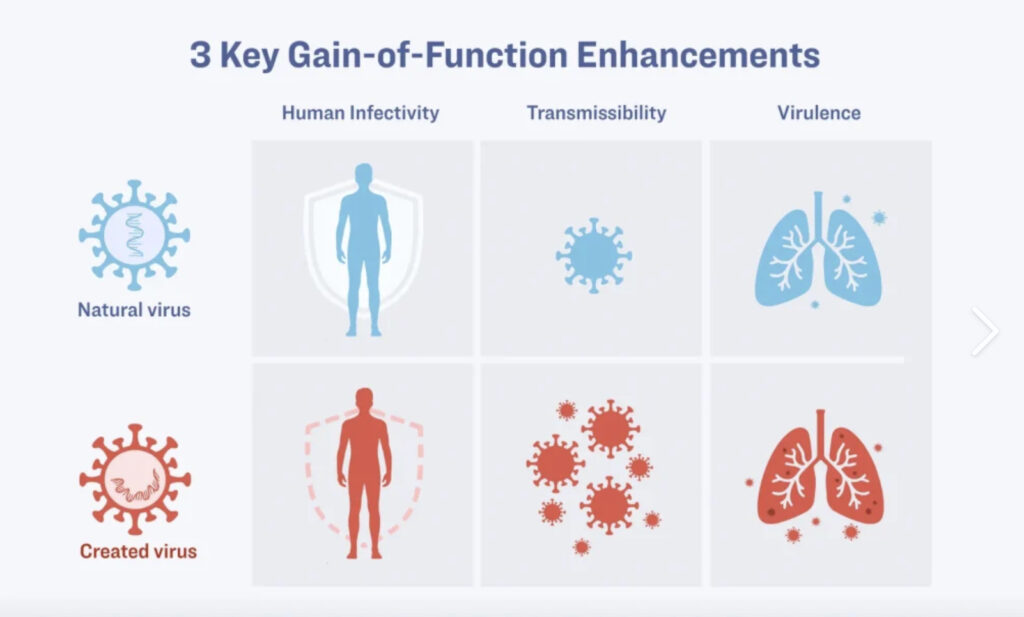 3 Key Gain-of-Function Enhancements

Human Infectivity

Transmissibility

Virulence

Natural virus

Created virus